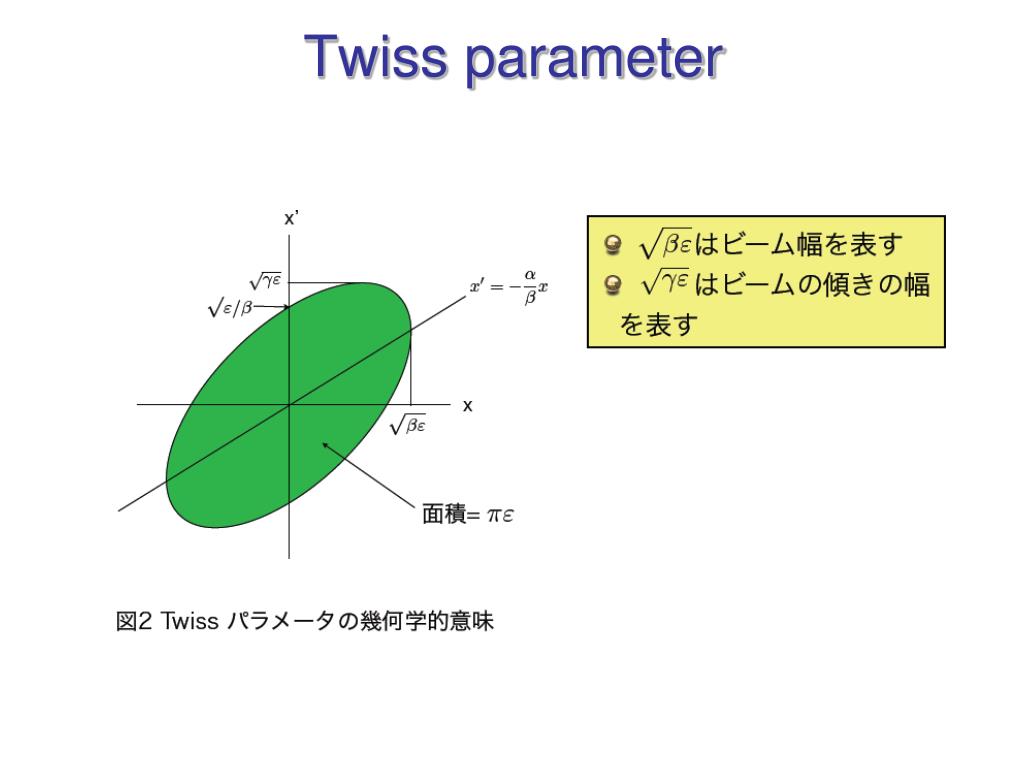 Twiss parameter

x'

$\sqrt{\gamma\varepsilon}$

$\sqrt{\varepsilon/\beta}$

$x' = -\frac{\alpha}{\beta}x$

x

$\sqrt{\beta\varepsilon}$

面積= $\pi\varepsilon$

$\sqrt{\beta\varepsilon}$はビーム幅を表す

$\sqrt{\gamma\varepsilon}$ はビームの傾きの幅を表す

図2 Twiss パラメータの幾何学的意味